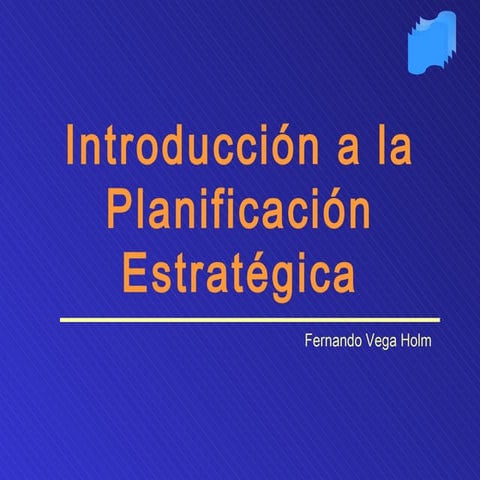 Introducción a la Planificación Estratégica

Fernando Vega Holm